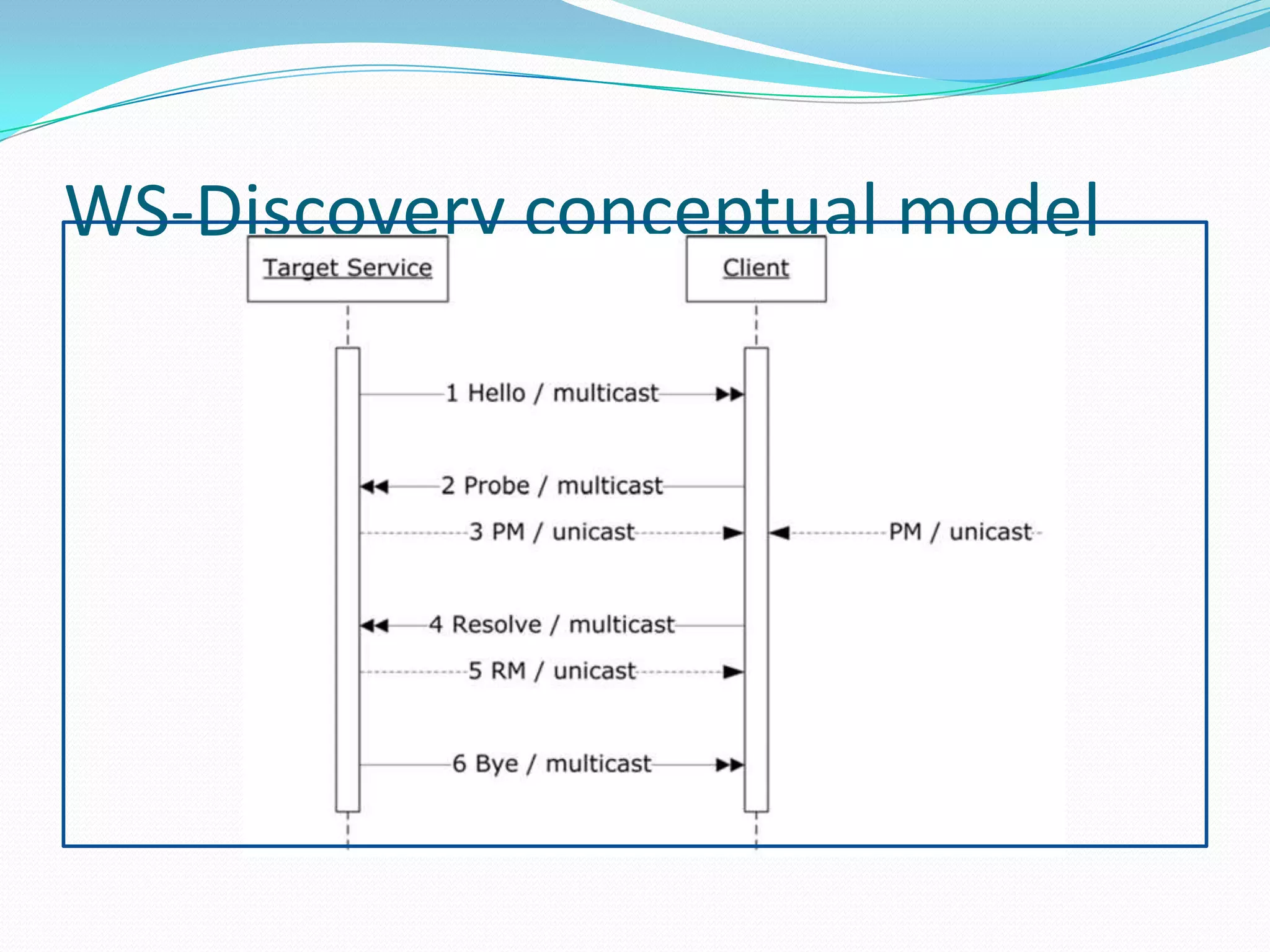 WS-Discovery conceptual model

Target Service

Client

1 Hello / multicast

2 Probe / multicast

3 PM / unicast

PM / unicast

4 Resolve / multicast

5 RM / unicast

6 Bye / multicast